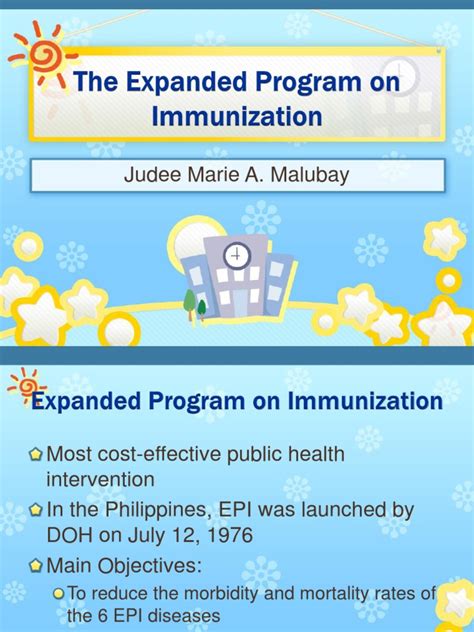 The Expanded Program on Immunization

Judee Marie A. Malubay

Expanded Program on Immunization

Most cost-effective public health intervention

In the Philippines, EPI was launched by DOH on July 12, 1976

Main Objectives:

To reduce the morbidity and mortality rates of the 6 EPI diseases